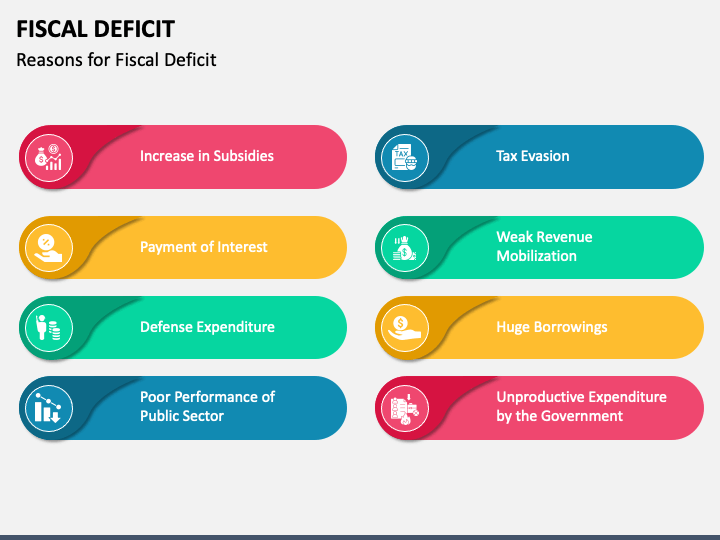 FISCAL DEFICIT

Reasons for Fiscal Deficit

Increase in Subsidies

Payment of Interest

Defense Expenditure

Poor Performance of Public Sector

TAX

Tax Evasion

Weak Revenue Mobilization

Huge Borrowings

Unproductive Expenditure by the Government